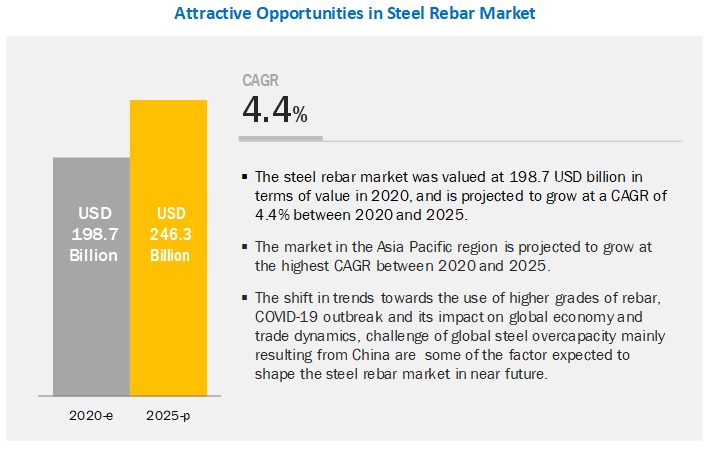 Attractive Opportunities in Steel Rebar Market

USD 198.7 Billion

USD 246.3 Billion

2020-e

2025-p

CAGR

4.4%

▪ The steel rebar market was valued at 198.7 USD billion in terms of value in 2020, and is projected to grow at a CAGR of 4.4% between 2020 and 2025.

▪ The market in the Asia Pacific region is projected to grow at the highest CAGR between 2020 and 2025.

▪ The shift in trends towards the use of higher grades of rebar, COVID-19 outbreak and its impact on global economy and trade dynamics, challenge of global steel overcapacity mainly resulting from China are some of the factor expected to shape the steel rebar market in near future.